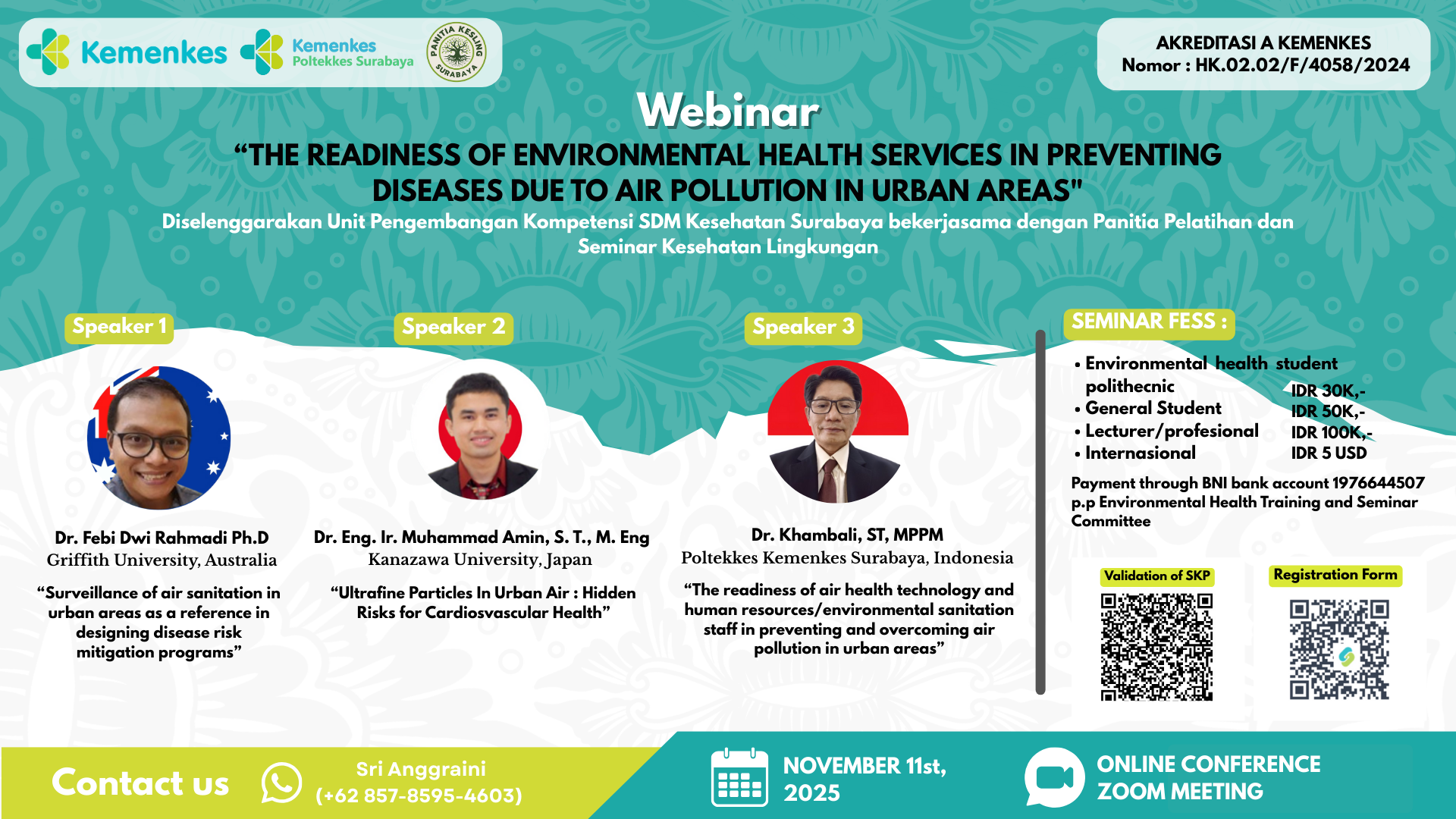 Kemenkes

Kemenkes
Poltekkes Surabaya

PANITIA KESLING SURABAYA

AKREDITASI A KEMENKES
Nomor : HK.02.02/F/4058/2024

Webinar

"THE READINESS OF ENVIRONMENTAL HEALTH SERVICES IN PREVENTING DISEASES DUE TO AIR POLLUTION IN URBAN AREAS"

Diselenggarakan Unit Pengembangan Kompetensi SDM Kesehatan Surabaya bekerjasama dengan Panitia Pelatihan dan Seminar Kesehatan Lingkungan

Speaker 1

Dr. Febi Dwi Rahmadi Ph.D
Griffith University, Australia

"Surveillance of air sanitation in urban areas as a reference in designing disease risk mitigation programs"

Speaker 2

Dr. Eng. Ir. Muhammad Amin, S. T., M. Eng
Kanazawa University, Japan

"Ultrafine Particles In Urban Air : Hidden Risks for Cardiosvascular Health"

Speaker 3

Dr. Khambali, ST, MPPM
Poltekkes Kemenkes Surabaya, Indonesia

"The readiness of air health technology and human resources/environmental sanitation staff in preventing and overcoming air pollution in urban areas"

SEMINAR FESS :

• Environmental health student polithecnic IDR 30K,-
• General Student IDR 50K,-
• Lecturer/profesional IDR 100K,-
• Internasional IDR 5 USD

Payment through BNI bank account 1976644507 p.p Environmental Health Training and Seminar Committee

Validation of SKP

Registration Form

Contact us

Sri Anggraini
(+62 857-8595-4603)

NOVEMBER 11st, 2025

ONLINE CONFERENCE
ZOOM MEETING